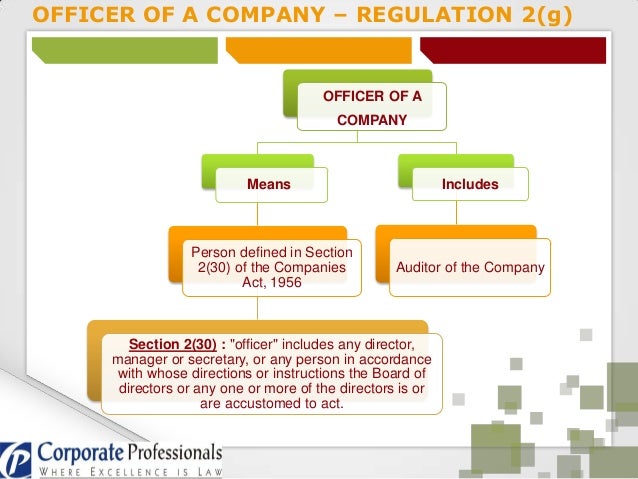 OFFICER OF A COMPANY – REGULATION 2(g)

OFFICER OF A COMPANY

Means

Includes

Person defined in Section 2(30) of the Companies Act, 1956

Auditor of the Company

Section 2(30) : "officer" includes any director, manager or secretary, or any person in accordance with whose directions or instructions the Board of directors or any one or more of the directors is or are accustomed to act.

Corporate Professionals
WHERE EXCELLENCE IS LAW